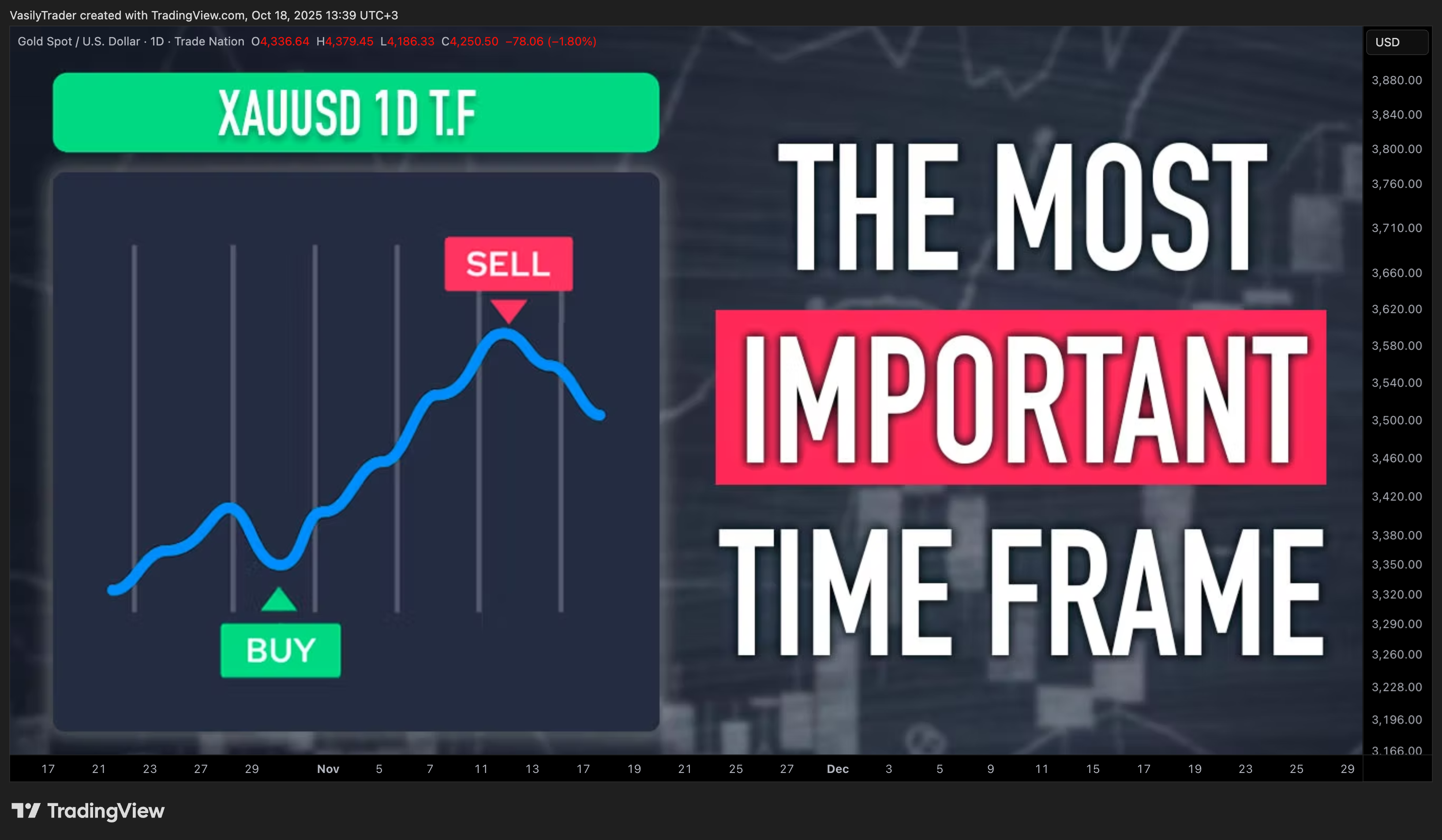 VasilyTrader created with TradingView.com, Oct 18, 2025 13:39 UTC+3

Gold Spot / U.S. Dollar · 1D · Trade Nation O4,336.64 H4,379.45 L4,186.33 C4,250.50 −78.06 (−1.80%)

USD

XAUUSD 1D T.F

SELL

BUY

THE MOST
IMPORTANT
TIME FRAME

3,880.00
3,840.00
3,800.00
3,760.00
3,710.00
3,660.00
3,620.00
3,580.00
3,540.00
3,500.00
3,460.00
3,420.00
3,380.00
3,350.00
3,320.00
3,290.00
3,260.00
3,228.00
3,196.00
3,166.00

17 21 23 27 29 Nov 5 7 11 13 17 19 21 25 27 Dec 3 5 9 11 15 17 19 23 25 29

TradingView